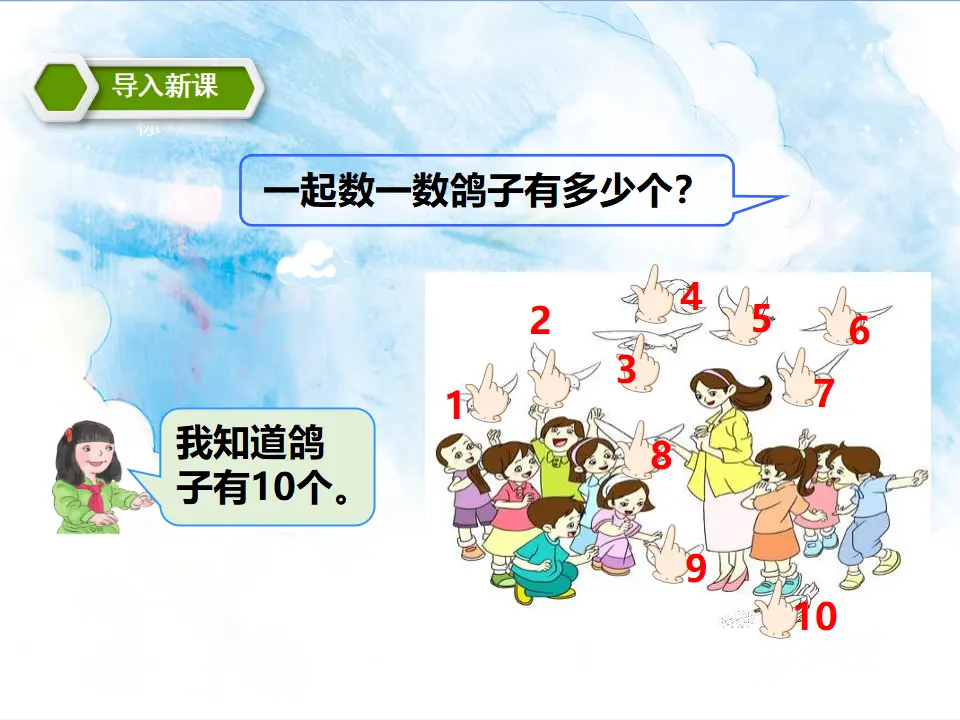 导入新课

一起数一数鸽子有多少个?

我知道鸽子有10个。

1
2
3
4
5
6
7
8
9
10